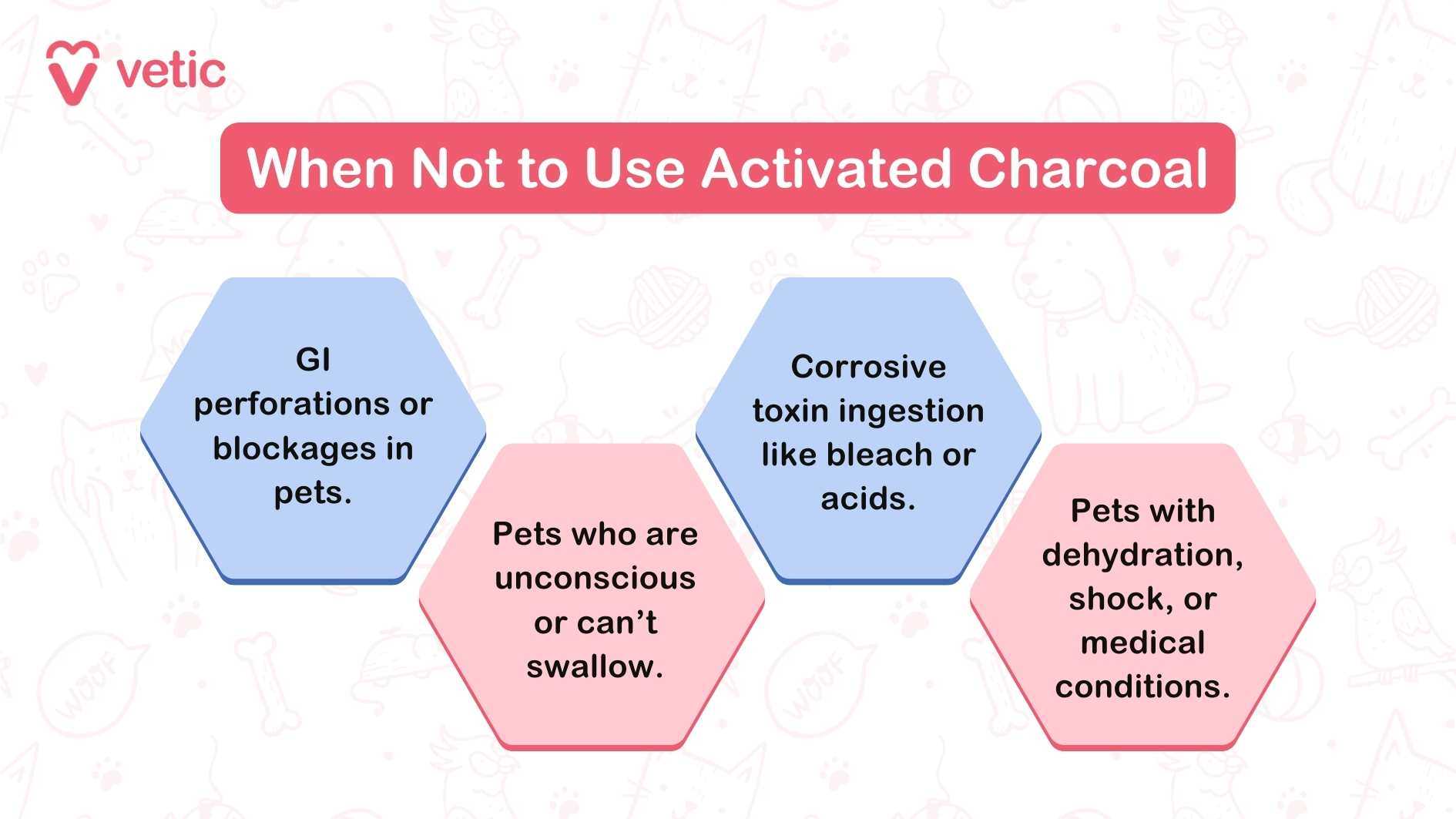 vetic

When Not to Use Activated Charcoal

GI perforations or blockages in pets.

Pets who are unconscious or can’t swallow.

Corrosive toxin ingestion like bleach or acids.

Pets with dehydration, shock, or medical conditions.